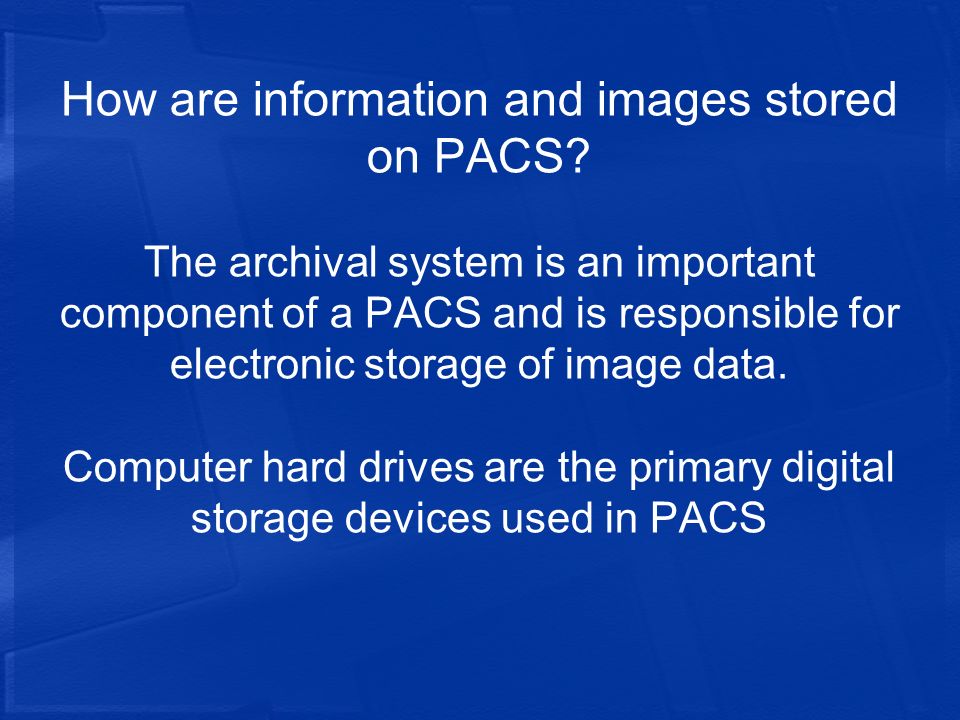 How are information and images stored on PACS?

The archival system is an important component of a PACS and is responsible for electronic storage of image data.

Computer hard drives are the primary digital storage devices used in PACS